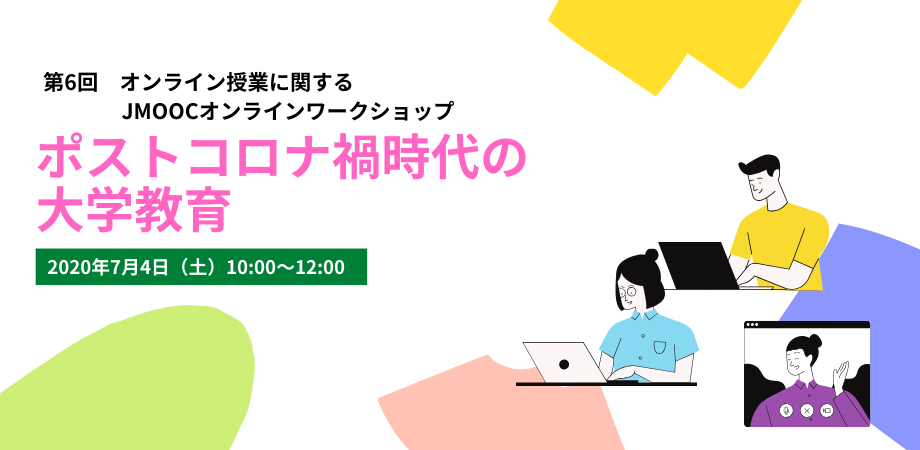 第6回　オンライン授業に関する
JMOOCオンラインワークショップ

ポストコロナ禍時代の
大学教育

2020年7月4日（土）10:00〜12:00